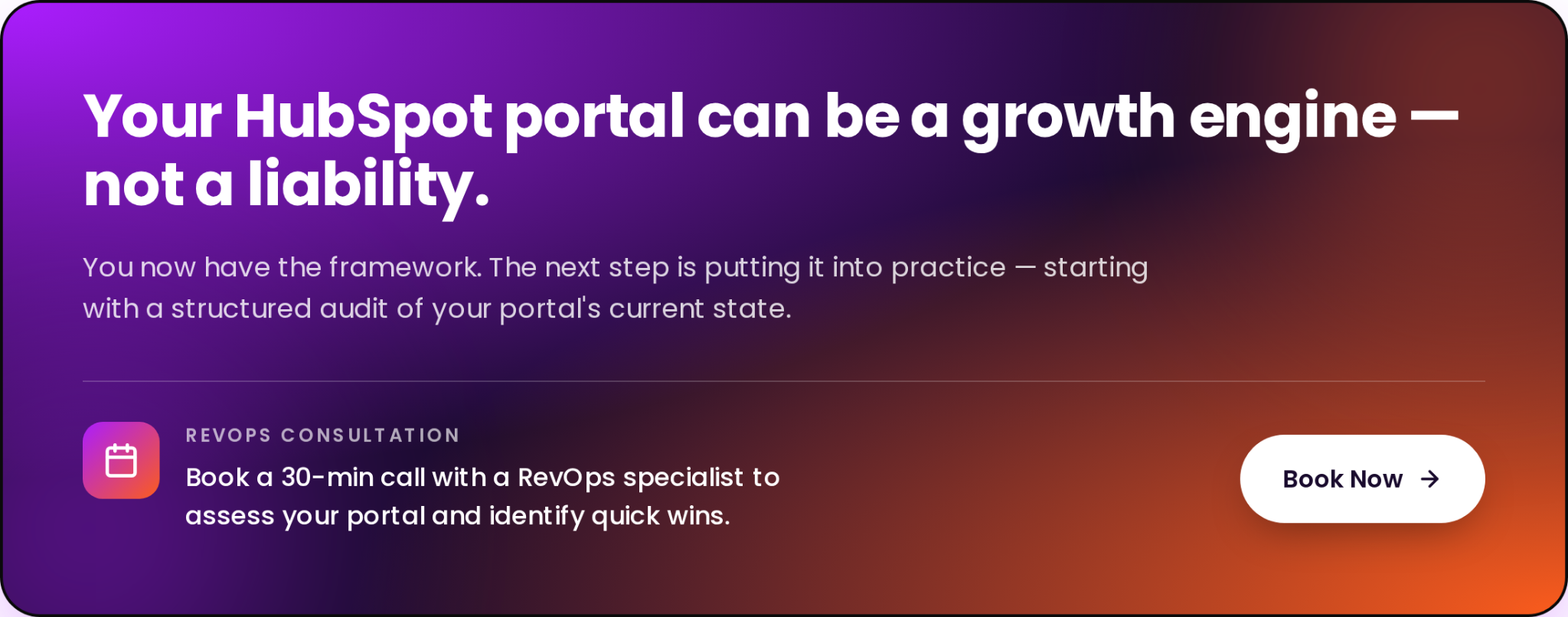 Your HubSpot portal can be a growth engine — not a liability.

You now have the framework. The next step is putting it into practice — starting with a structured audit of your portal's current state.

REVOPS CONSULTATION

Book a 30-min call with a RevOps specialist to assess your portal and identify quick wins.

Book Now →